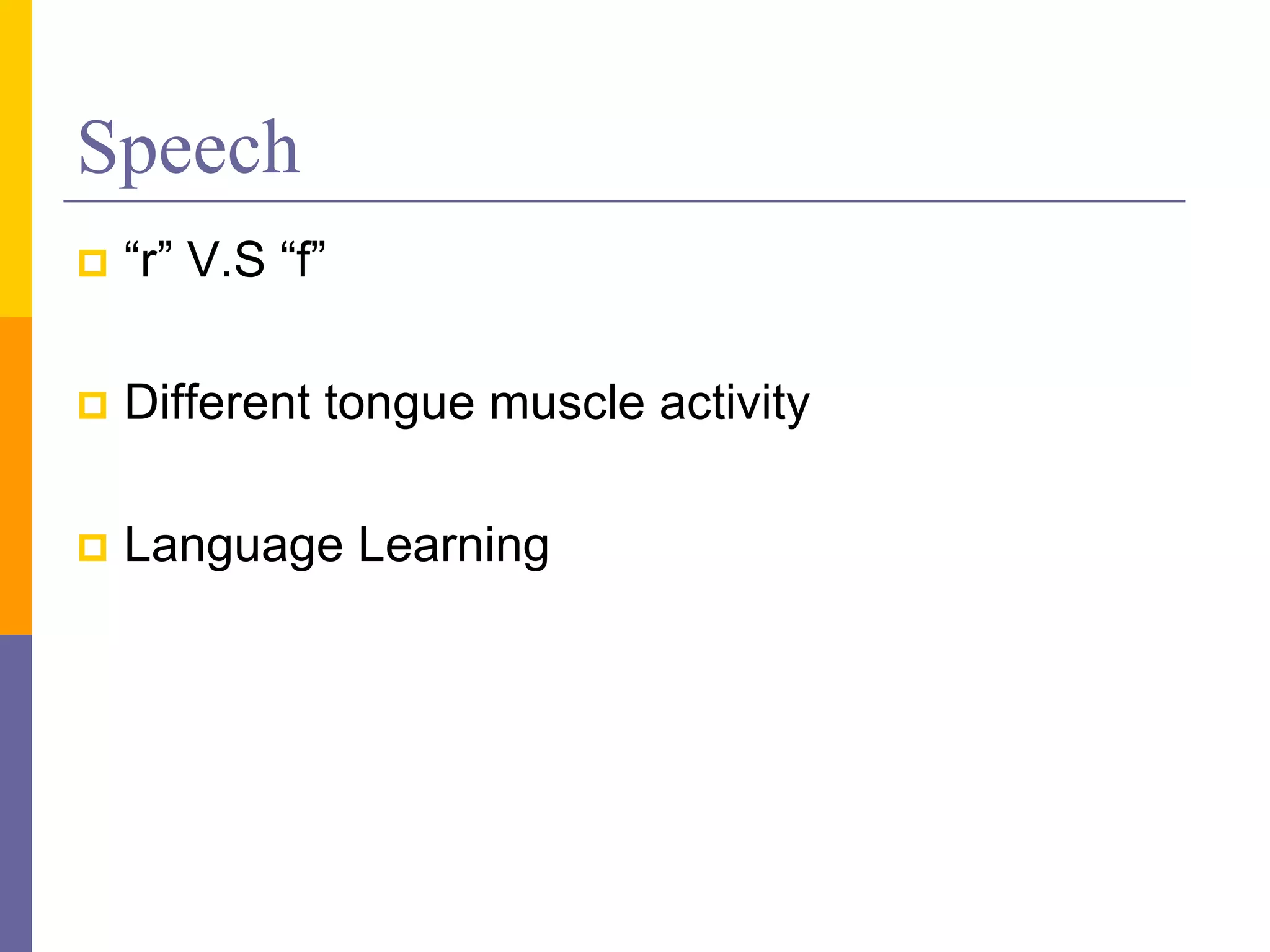 Speech

“r” V.S “f”

Different tongue muscle activity

Language Learning